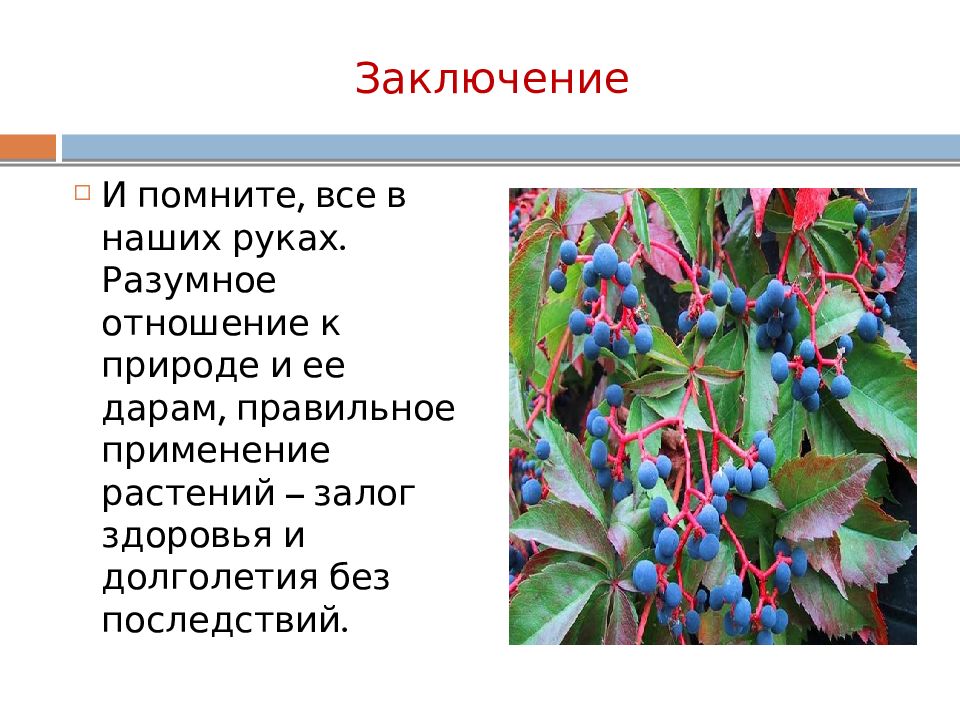 Заключение

И помните, все в наших руках. Разумное отношение к природе и ее дарам, правильное применение растений – залог здоровья и долголетия без последствий.